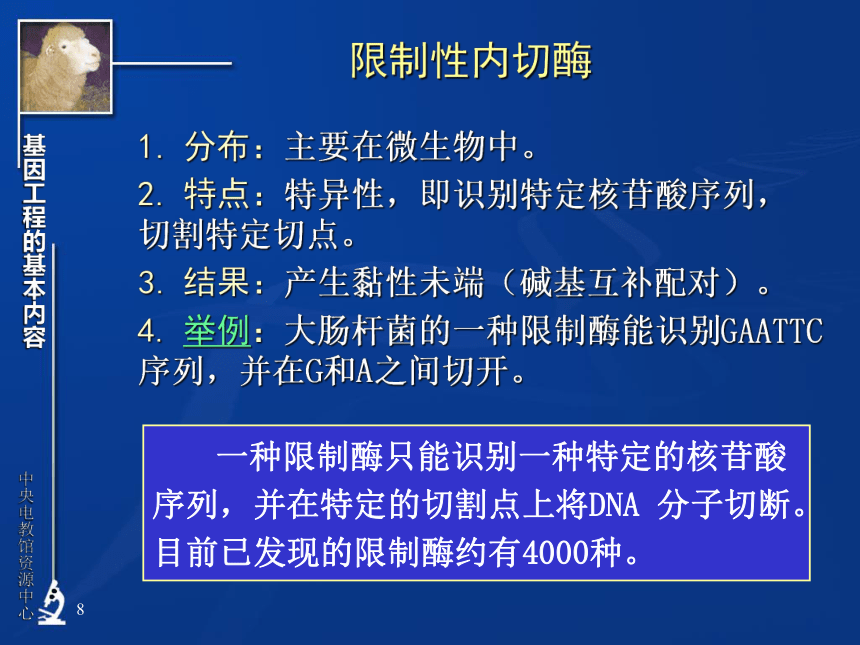 基因工程的基本内容

限制性内切酶

1. 分布：主要在微生物中。

2. 特点：特异性，即识别特定核苷酸序列，切割特定切点。

3. 结果：产生黏性未端（碱基互补配对）。

4. 举例：大肠杆菌的一种限制酶能识别GAATTC序列，并在G和A之间切开。

一种限制酶只能识别一种特定的核苷酸序列，并在特定的切割点上将DNA 分子切断。目前已发现的限制酶约有4000种。

中央电教馆资源中心

8